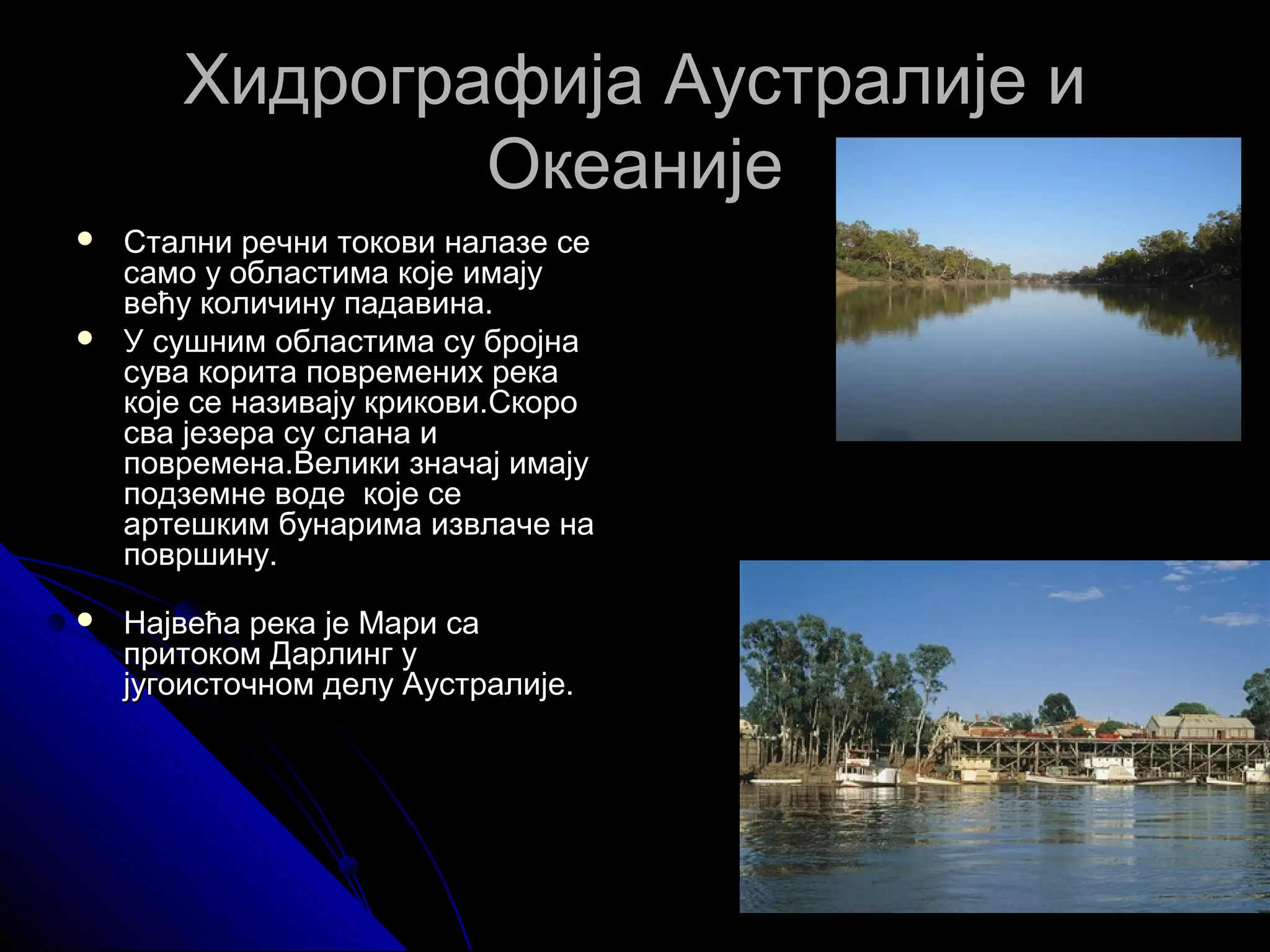 Хидрографија Аустралије и Океаније

• Стални речни токови налазе се само у областима које имају већу количину падавина.
• У сушним областима су бројна сува корита повремених река које се називају крикови.Скоро сва језера су слана и повремена.Велики значај имају подземне воде  које се артешким бунарима извлаче на површину.

• Највећа река је Мари са притоком Дарлинг у југоисточном делу Аустралије.